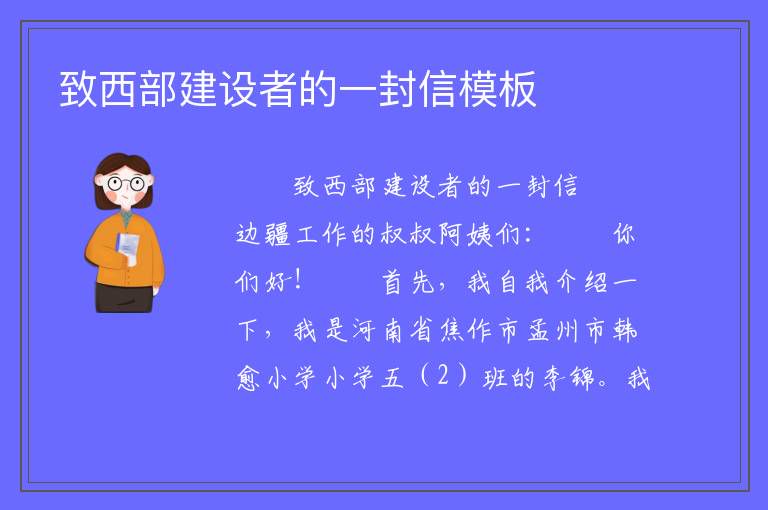 致西部建设者的一封信模板

致西部建设者的一封信

边疆工作的叔叔阿姨们： 你们好！ 首先，我自我介绍一下，我是河南省焦作市孟州市韩愈小学小学五（2）班的李锦。我